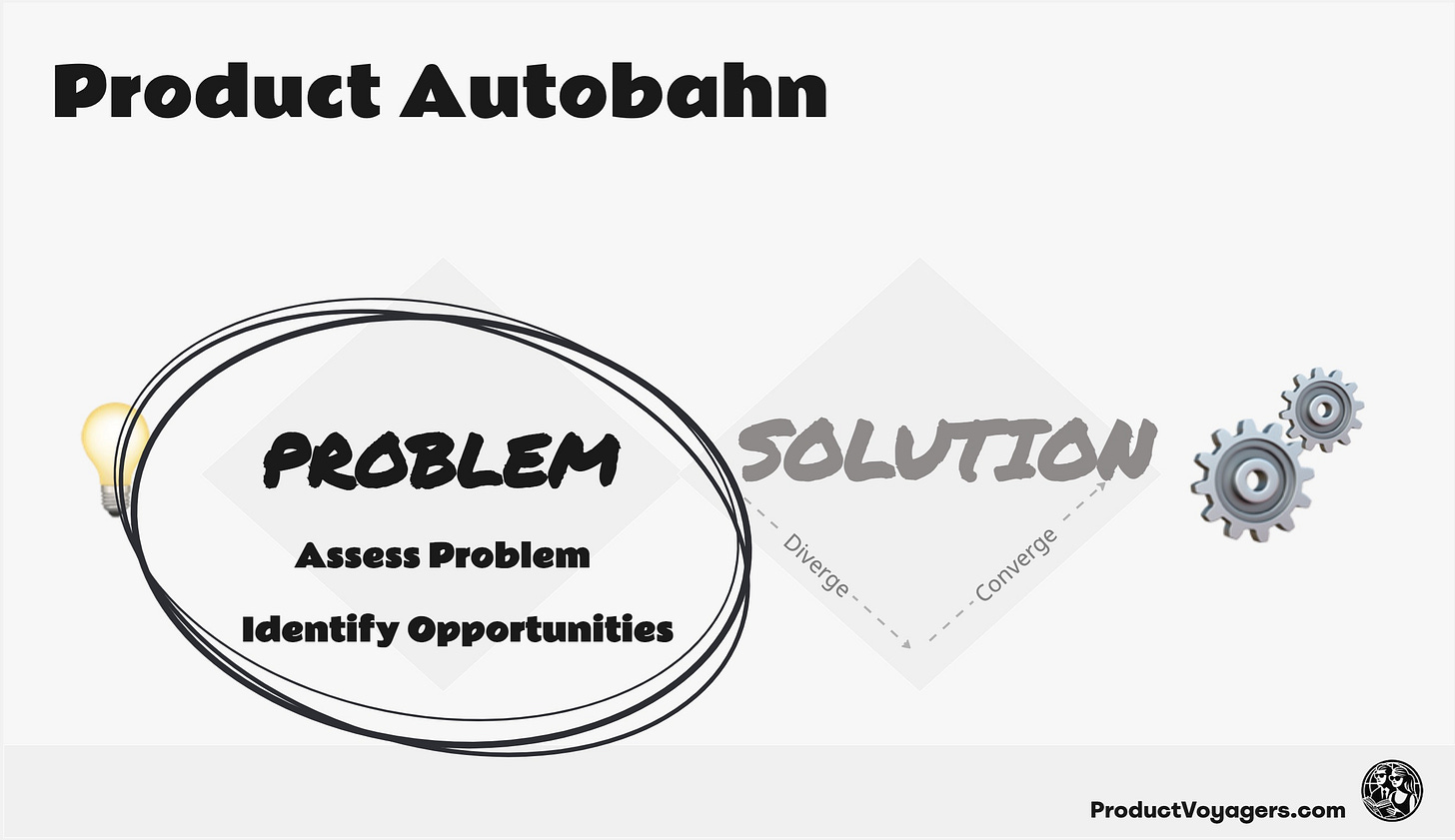 Product Autobahn

PROBLEM

Assess Problem

Identify Opportunities

SOLUTION

Diverge

Converge

ProductVoyagers.com